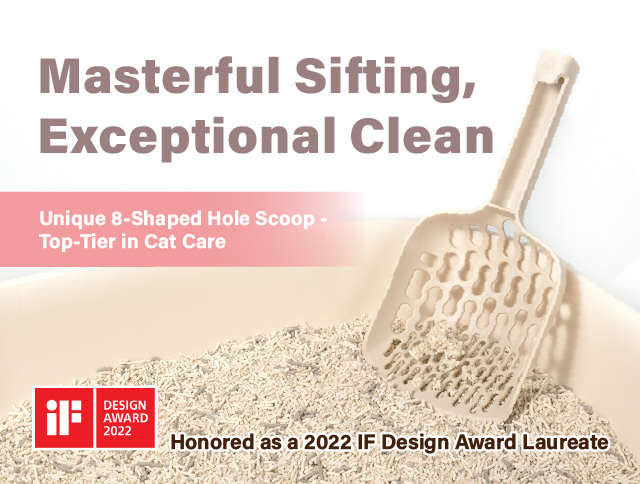 Masterful Sifting, Exceptional Clean

Unique 8-Shaped Hole Scoop - Top-Tier in Cat Care

iF DESIGN AWARD 2022

Honored as a 2022 IF Design Award Laureate